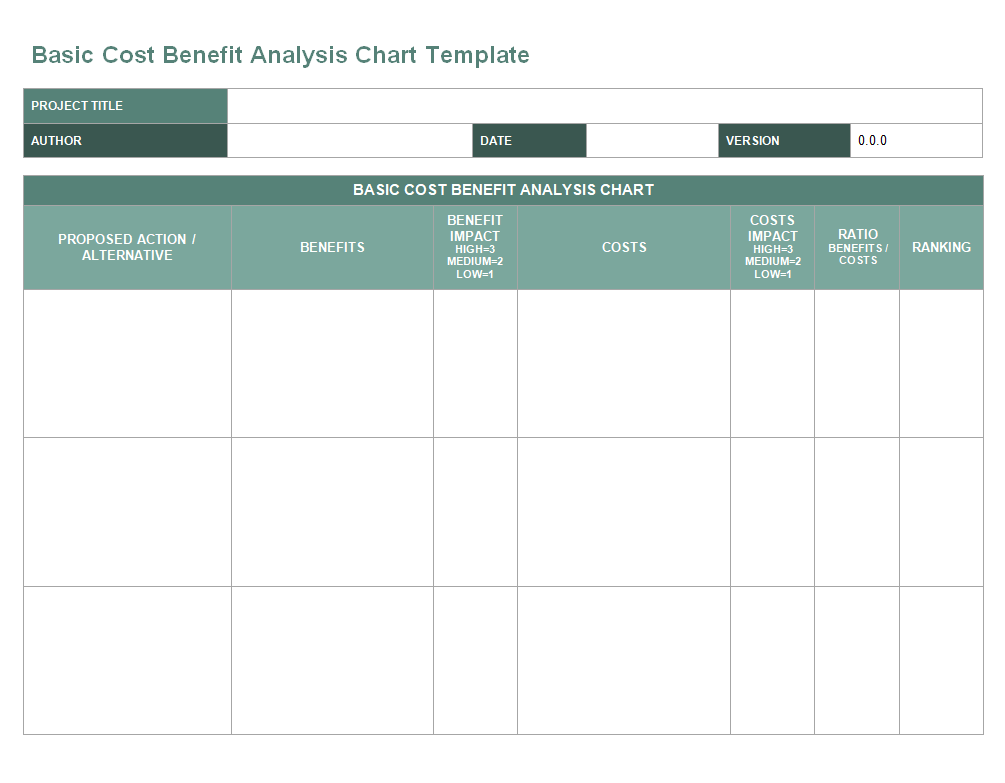 Basic Cost Benefit Analysis Chart Template

| PROJECT TITLE | | | | | |
|---|---|---|---|---|---|
| AUTHOR | | DATE | | VERSION | 0.0.0 |

BASIC COST BENEFIT ANALYSIS CHART

| PROPOSED ACTION / ALTERNATIVE | BENEFITS | BENEFIT IMPACT HIGH=3 MEDIUM=2 LOW=1 | COSTS | COSTS IMPACT HIGH=3 MEDIUM=2 LOW=1 | RATIO BENEFITS / COSTS | RANKING |
|---|---|---|---|---|---|---|
| | | | | | | |
| | | | | | | |
| | | | | | | |